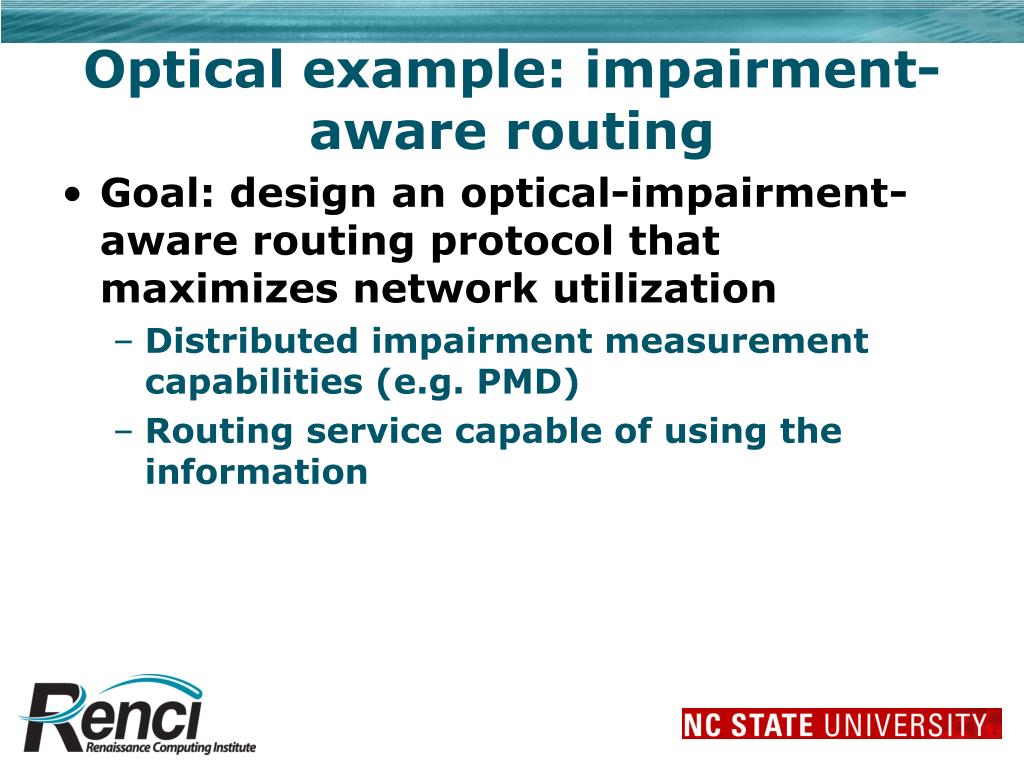 Optical example: impairment-aware routing

• Goal: design an optical-impairment-aware routing protocol that maximizes network utilization
 – Distributed impairment measurement capabilities (e.g. PMD)
 – Routing service capable of using the information

Renci
Renaissance Computing Institute

NC STATE UNIVERSITY